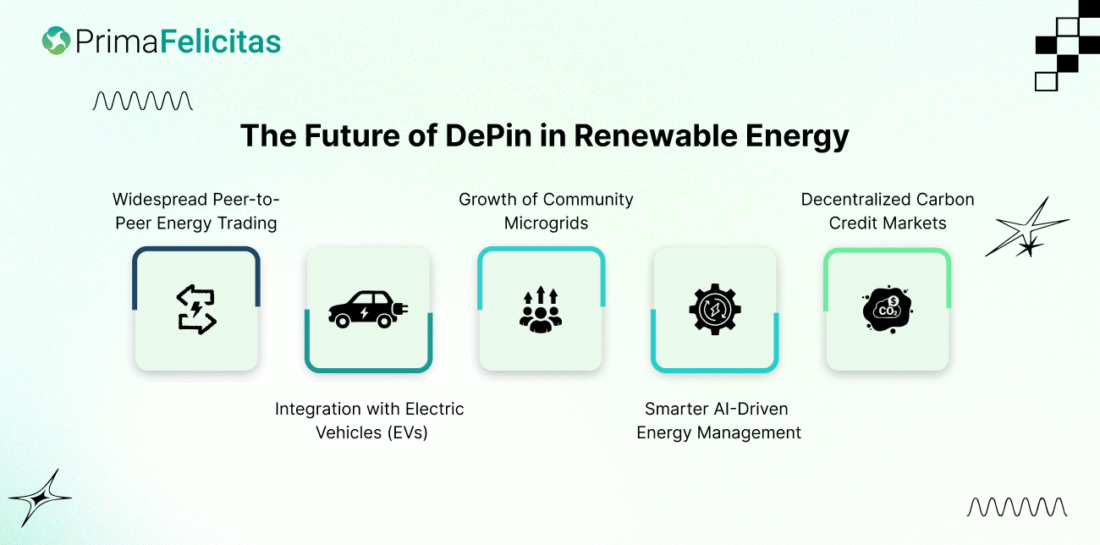 PrimaFelicitas

The Future of DePin in Renewable Energy

Widespread Peer-to-Peer Energy Trading

Integration with Electric Vehicles (EVs)

Growth of Community Microgrids

Smarter AI-Driven Energy Management

Decentralized Carbon Credit Markets

$CO_2$